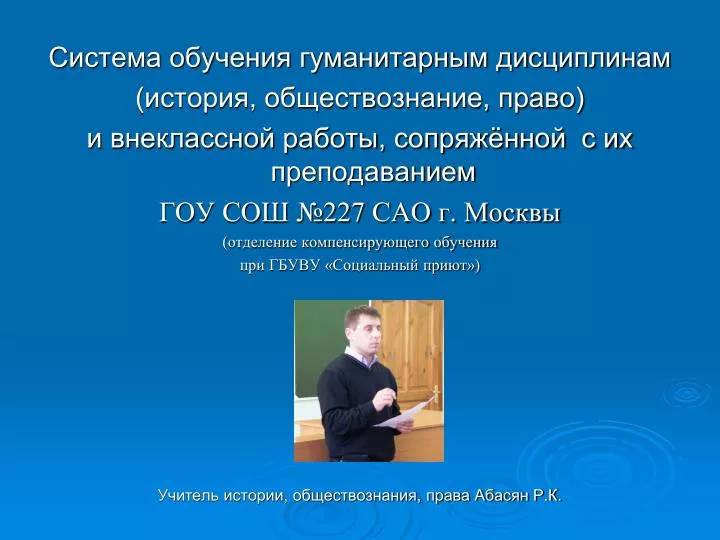 Система обучения гуманитарным дисциплинам (история, обществознание, право) и внеклассной работы, сопряжённой с их преподаванием

ГОУ СОШ №227 САО г. Москвы

(отделение компенсирующего обучения при ГБУВУ «Социальный приют»)

Учитель истории, обществознания, права Абасян Р.К.